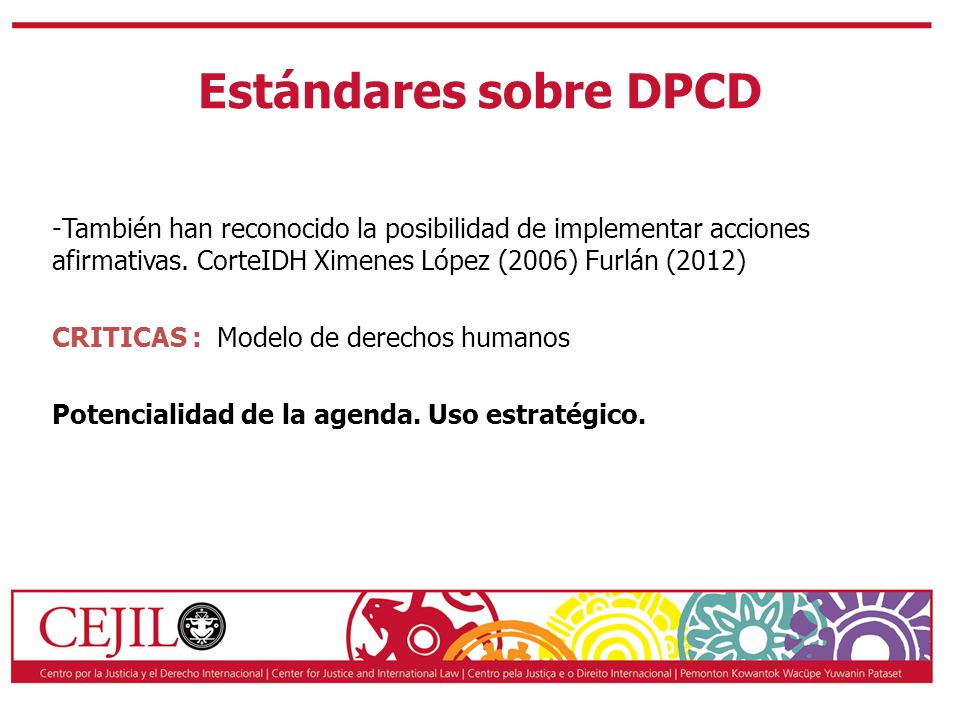 Estándares sobre DPCD

-También han reconocido la posibilidad de implementar acciones afirmativas. CorteIDH Ximenes López (2006) Furlán (2012)

CRITICAS : Modelo de derechos humanos

Potencialidad de la agenda. Uso estratégico.

CEJIL

Centro por la Justicia y el Derecho Internacional | Center for Justice and International Law | Centro pela Justiça e o Direito Internacional | Pemonton Kowantok Wacüpe Yuwanin Pataset